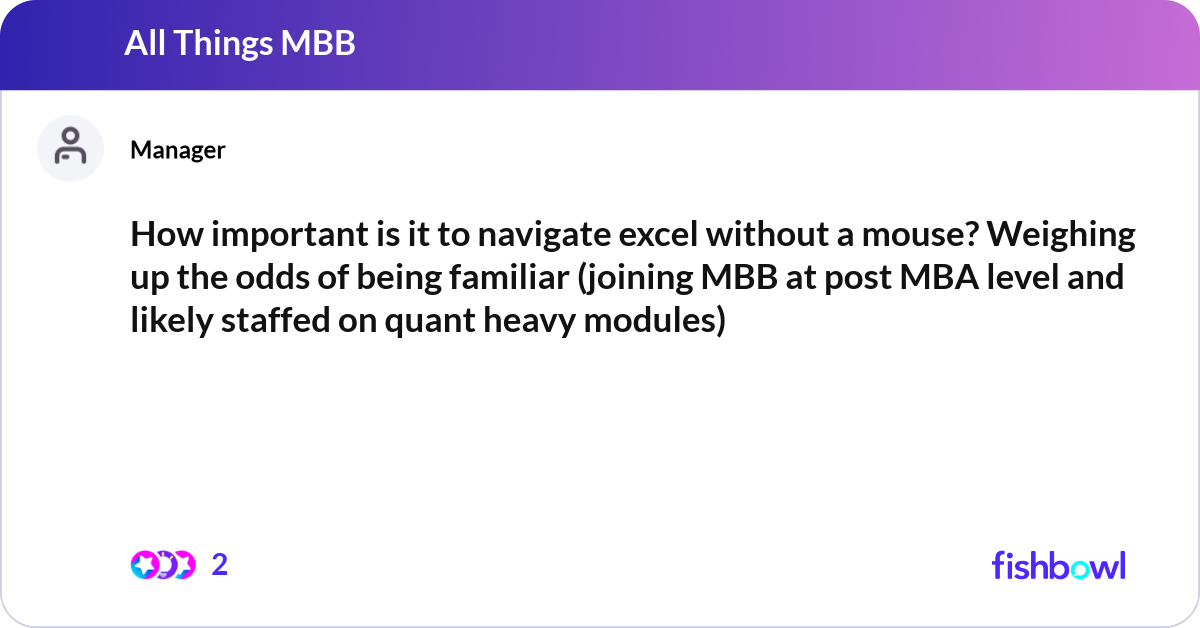 All Things MBB

Manager

How important is it to navigate excel without a mouse? Weighing up the odds of being familiar (joining MBB at post MBA level and likely staffed on quant heavy modules)

2

fishbowl